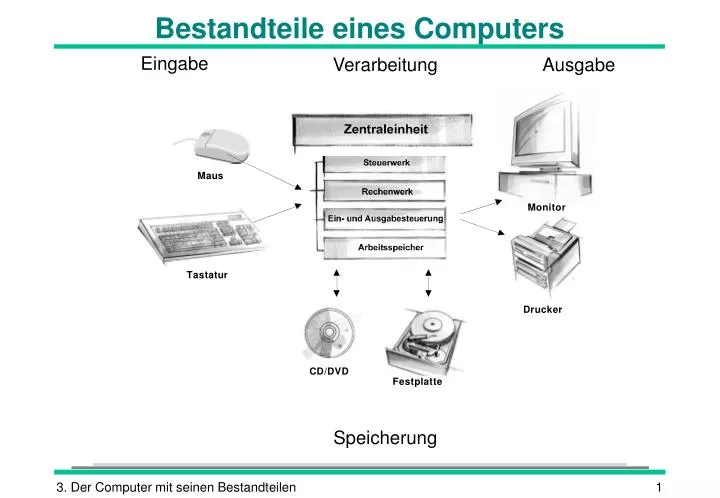 Bestandteile eines Computers

Eingabe

Verarbeitung

Ausgabe

Zentraleinheit

Steuerwerk

Rechenwerk

Ein- und Ausgabesteuerung

Arbeitsspeicher

Maus

Tastatur

Monitor

Drucker

CD/DVD

Festplatte

Speicherung

3. Der Computer mit seinen Bestandteilen

1